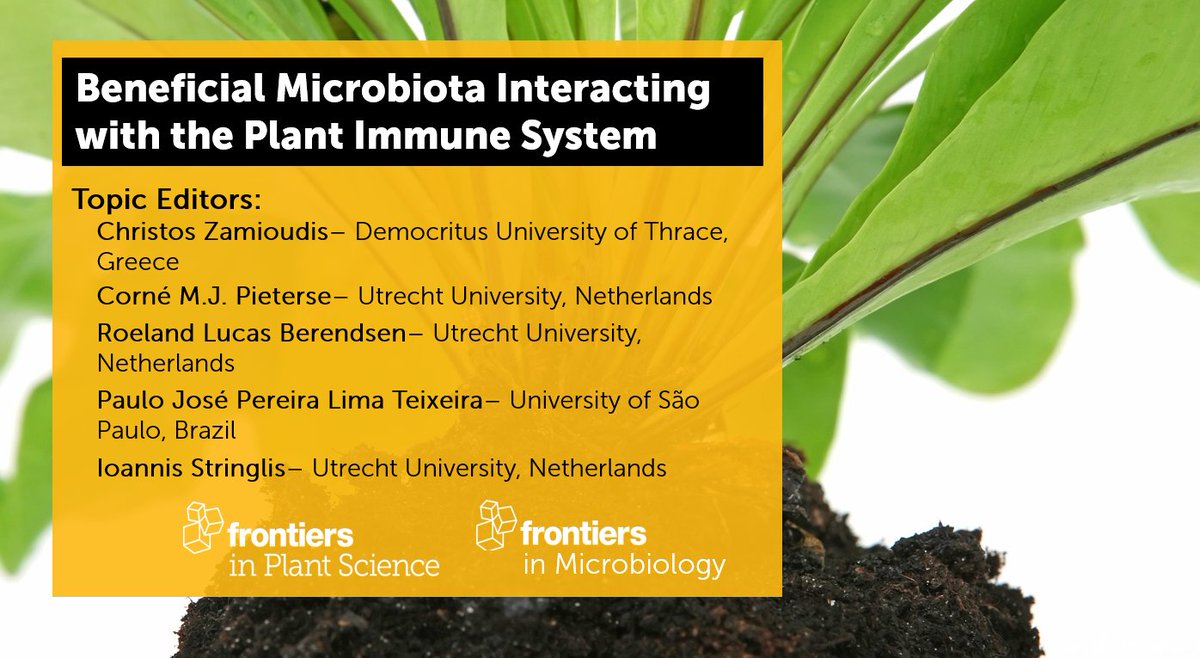 Beneficial Microbiota Interacting with the Plant Immune System

Topic Editors:
Christos Zamioudis– Democritus University of Thrace, Greece
Corné M.J. Pieterse– Utrecht University, Netherlands
Roeland Lucas Berendsen– Utrecht University, Netherlands
Paulo José Pereira Lima Teixeira– University of São Paulo, Brazil
Ioannis Stringlis– Utrecht University, Netherlands

frontiers in Plant Science

frontiers in Microbiology